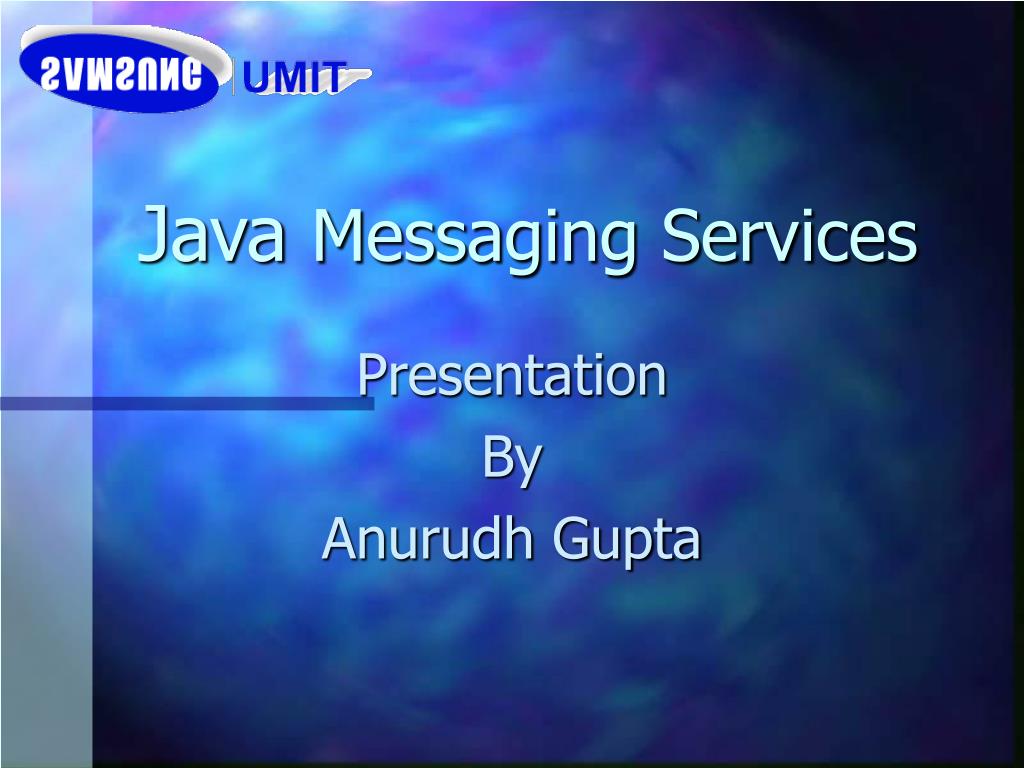 SAMSUNG UMIT

Java Messaging Services

Presentation
By
Anurudh Gupta